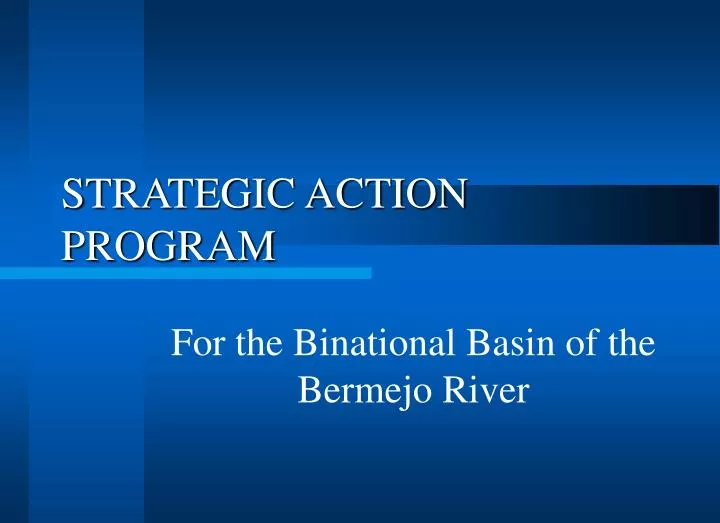 STRATEGIC ACTION PROGRAM

For the Binational Basin of the Bermejo River